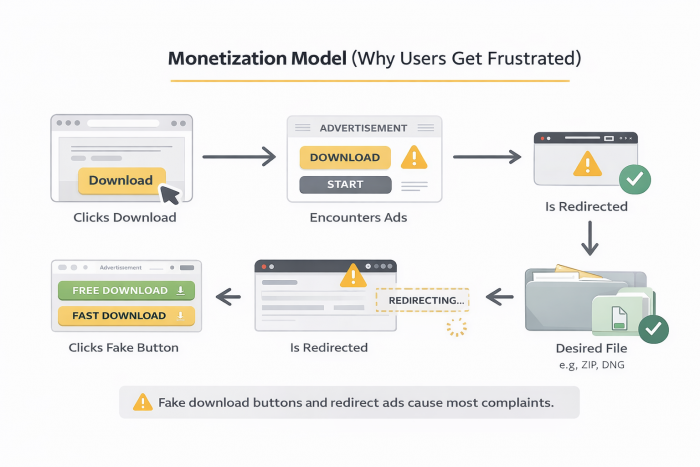 Monetization Model (Why Users Get Frustrated)

Download

Clicks Download

ADVERTISEMENT

DOWNLOAD

START

Encounters Ads

Is Redirected

Desired File
e.g, ZIP, DNG

REDIRECTING...

Is Redirected

Advertisement

FREE DOWNLOAD

FAST DOWNLOAD

Clicks Fake Button

Fake download buttons and redirect ads cause most complaints.